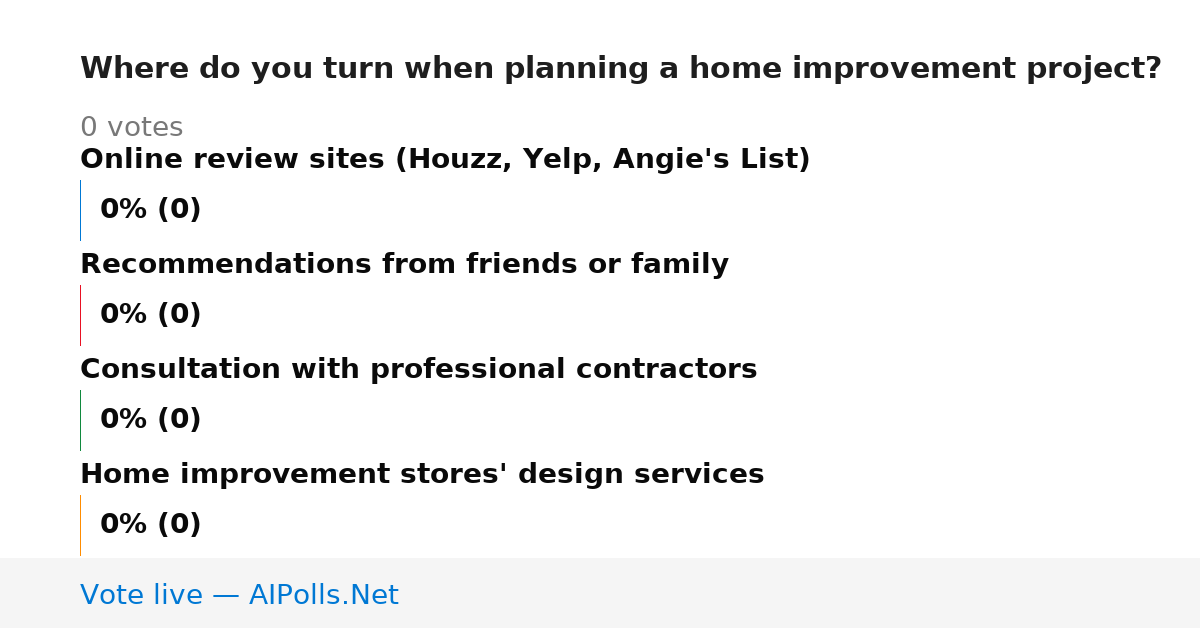 Where do you turn when planning a home improvement project?

0 votes

Online review sites (Houzz, Yelp, Angie's List)

0% (0)

Recommendations from friends or family

0% (0)

Consultation with professional contractors

0% (0)

Home improvement stores' design services

0% (0)

Vote live — AIPolls.Net